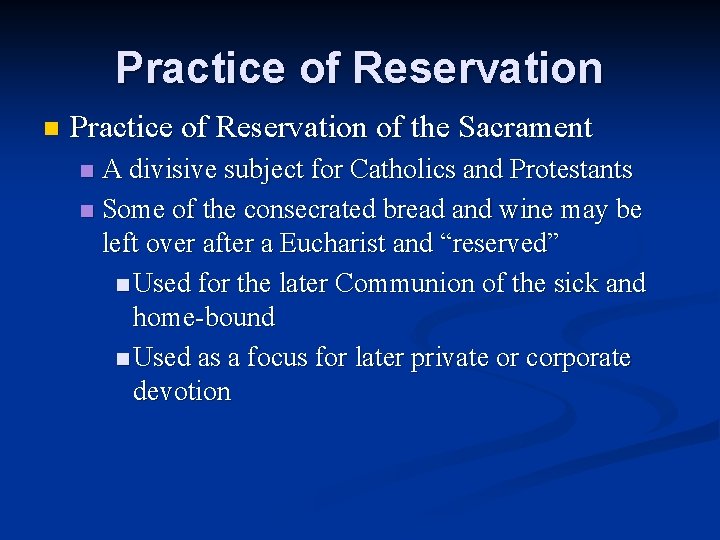 Practice of Reservation

Practice of Reservation of the Sacrament

A divisive subject for Catholics and Protestants

Some of the consecrated bread and wine may be left over after a Eucharist and “reserved”

Used for the later Communion of the sick and home-bound

Used as a focus for later private or corporate devotion